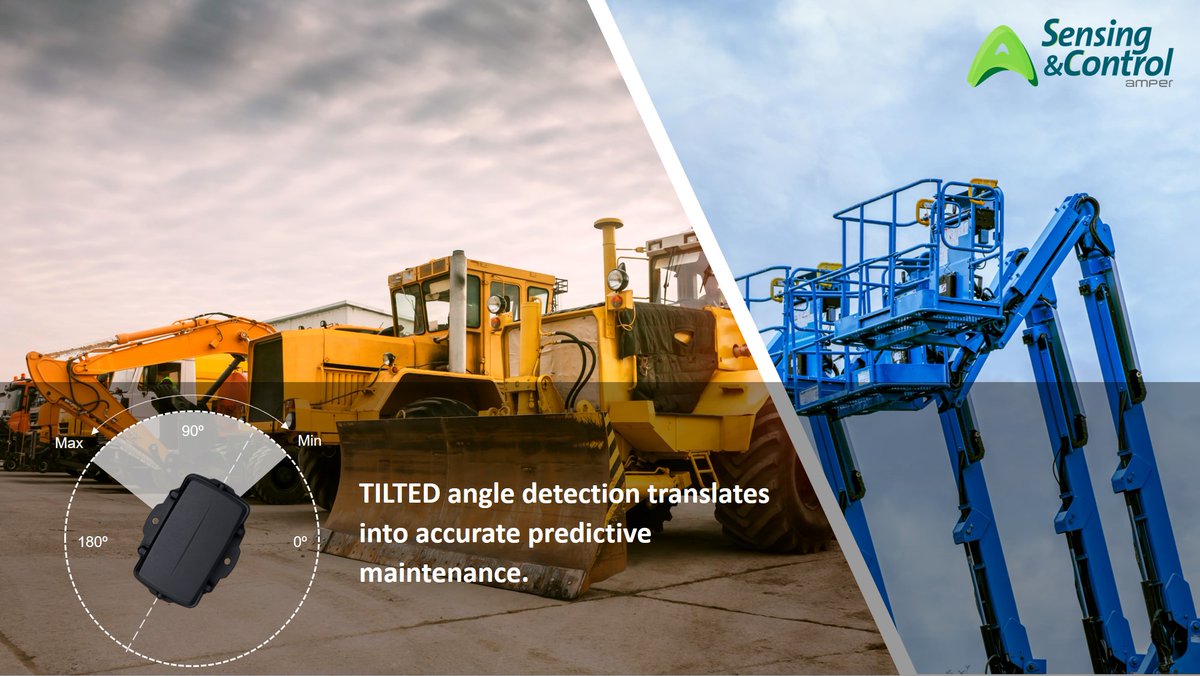 Sensing &Control
amper

Max
90º
Min
180º
0º

TILTED angle detection translates into accurate predictive maintenance.